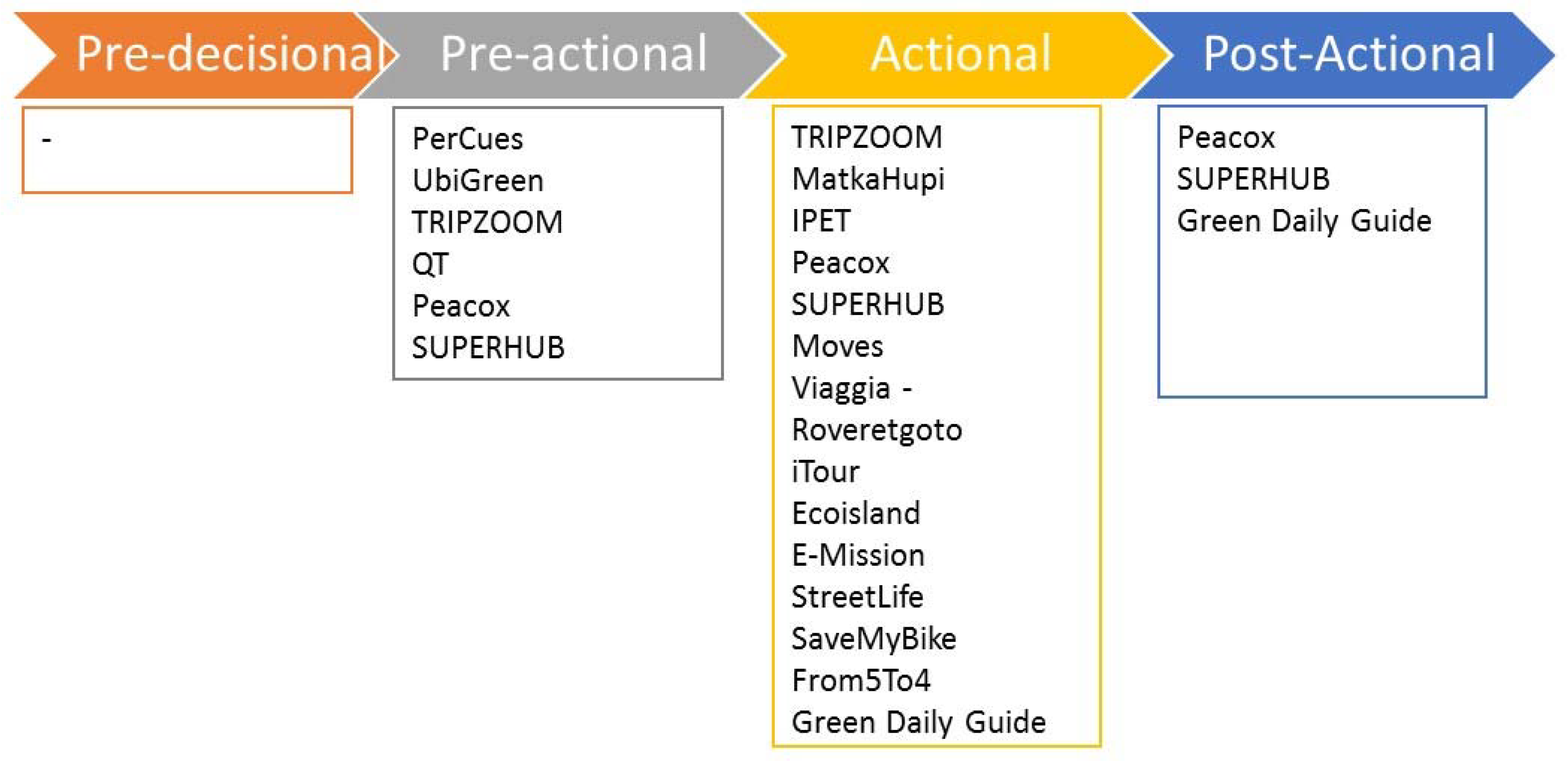 Pre-decisional

-

Pre-actional

PerCues
UbiGreen
TRIPZOOM
QT
Peacox
SUPERHUB

Actional

TRIPZOOM
MatkaHupi
IPET
Peacox
SUPERHUB
Moves
Viaggia - Roveretgoto
iTour
Ecoisland
E-Mission
StreetLife
SaveMyBike
From5To4
Green Daily Guide

Post-Actional

Peacox
SUPERHUB
Green Daily Guide